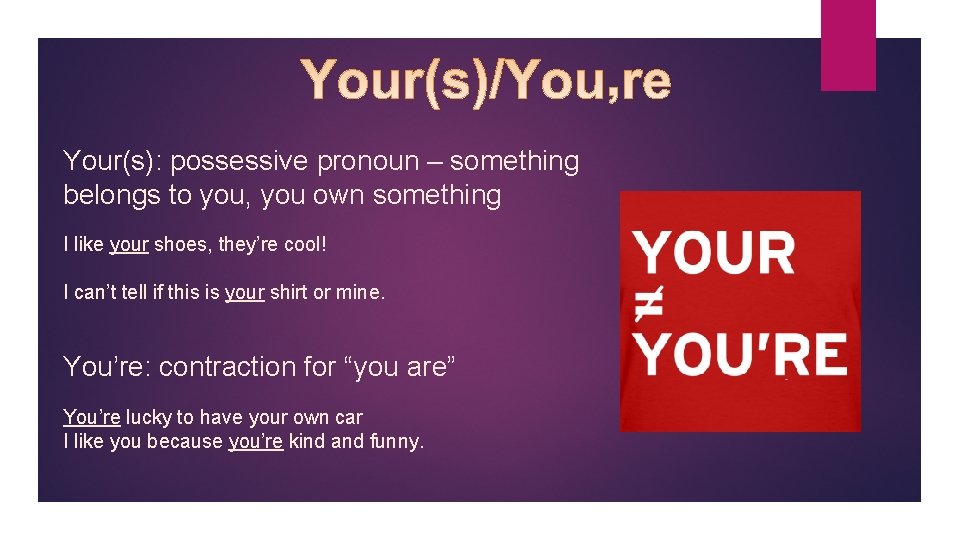 Your(s)/You,re

Your(s): possessive pronoun – something belongs to you, you own something

I like your shoes, they're cool!

I can't tell if this is your shirt or mine.

You're: contraction for "you are"

You're lucky to have your own car
I like you because you're kind and funny.

YOUR
≠
YOU'RE